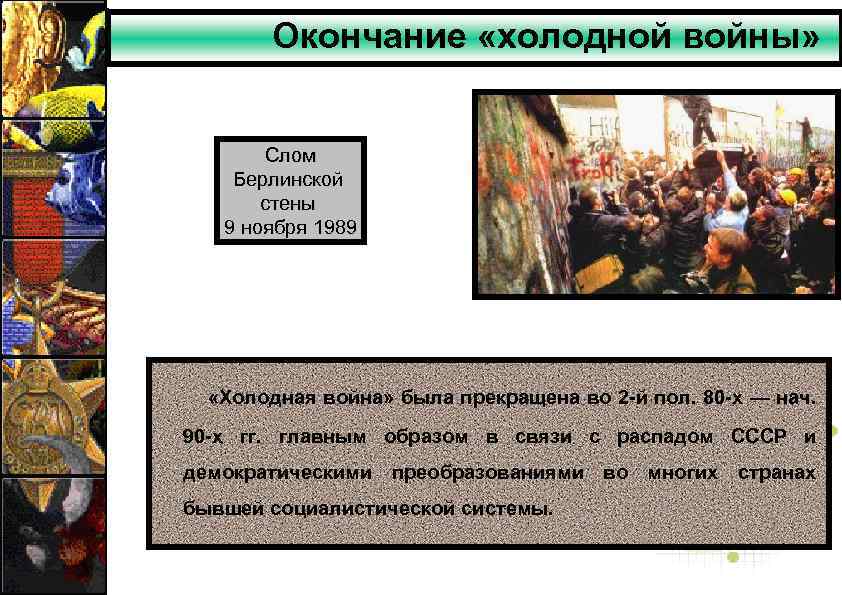 Окончание «холодной войны»

Слом Берлинской стены 9 ноября 1989

«Холодная война» была прекращена во 2-й пол. 80-х — нач. 90-х гг. главным образом в связи с распадом СССР и демократическими преобразованиями во многих странах бывшей социалистической системы.